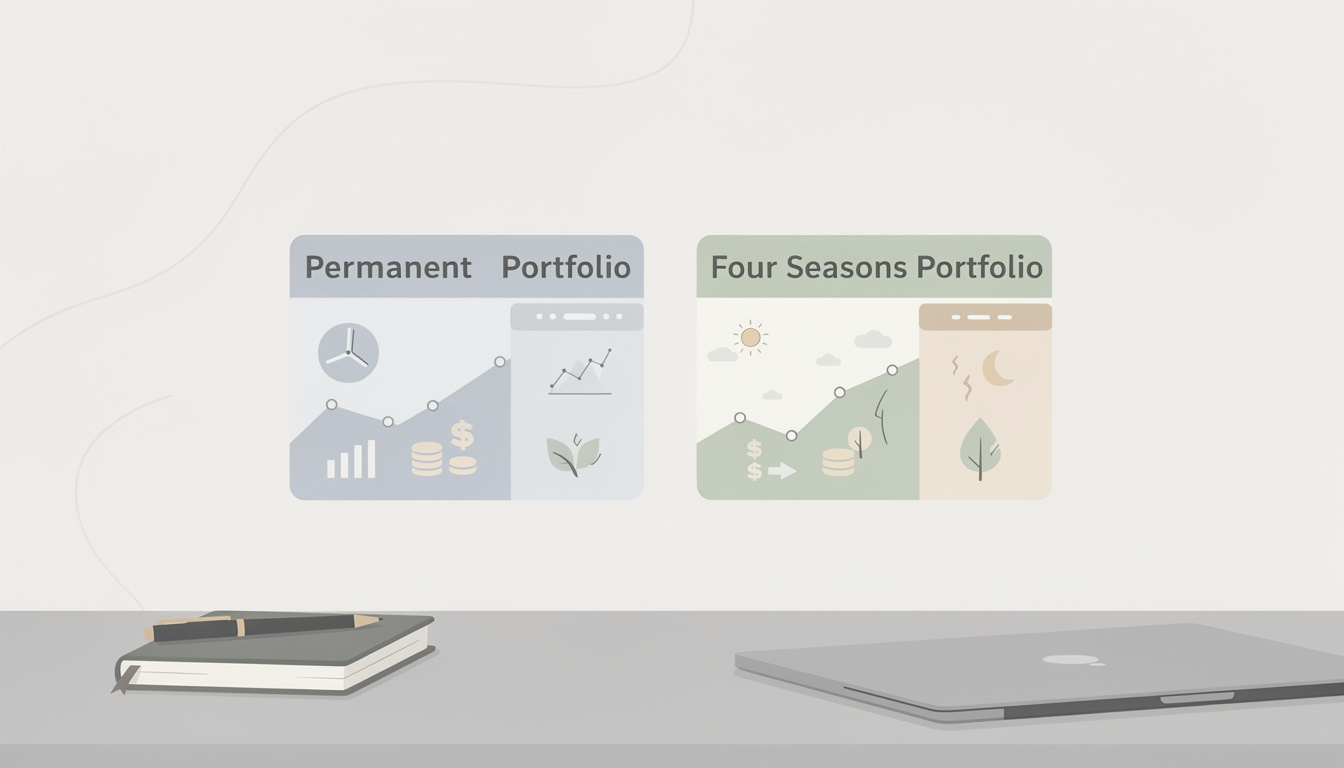 Permanent Portfolio

Four Seasons Portfolio